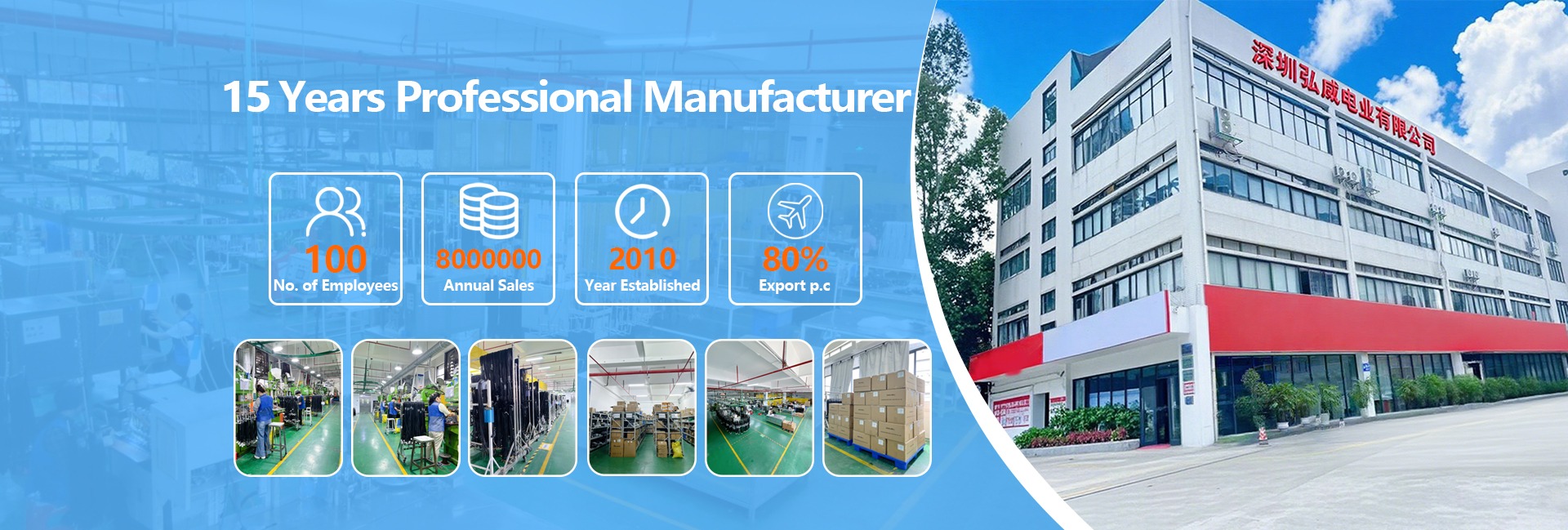 15 Years Professional Manufacturer

100
No. of Employees

8000000
Annual Sales

2010
Year Established

80%
Export p.c

深圳弘威电业有限公司